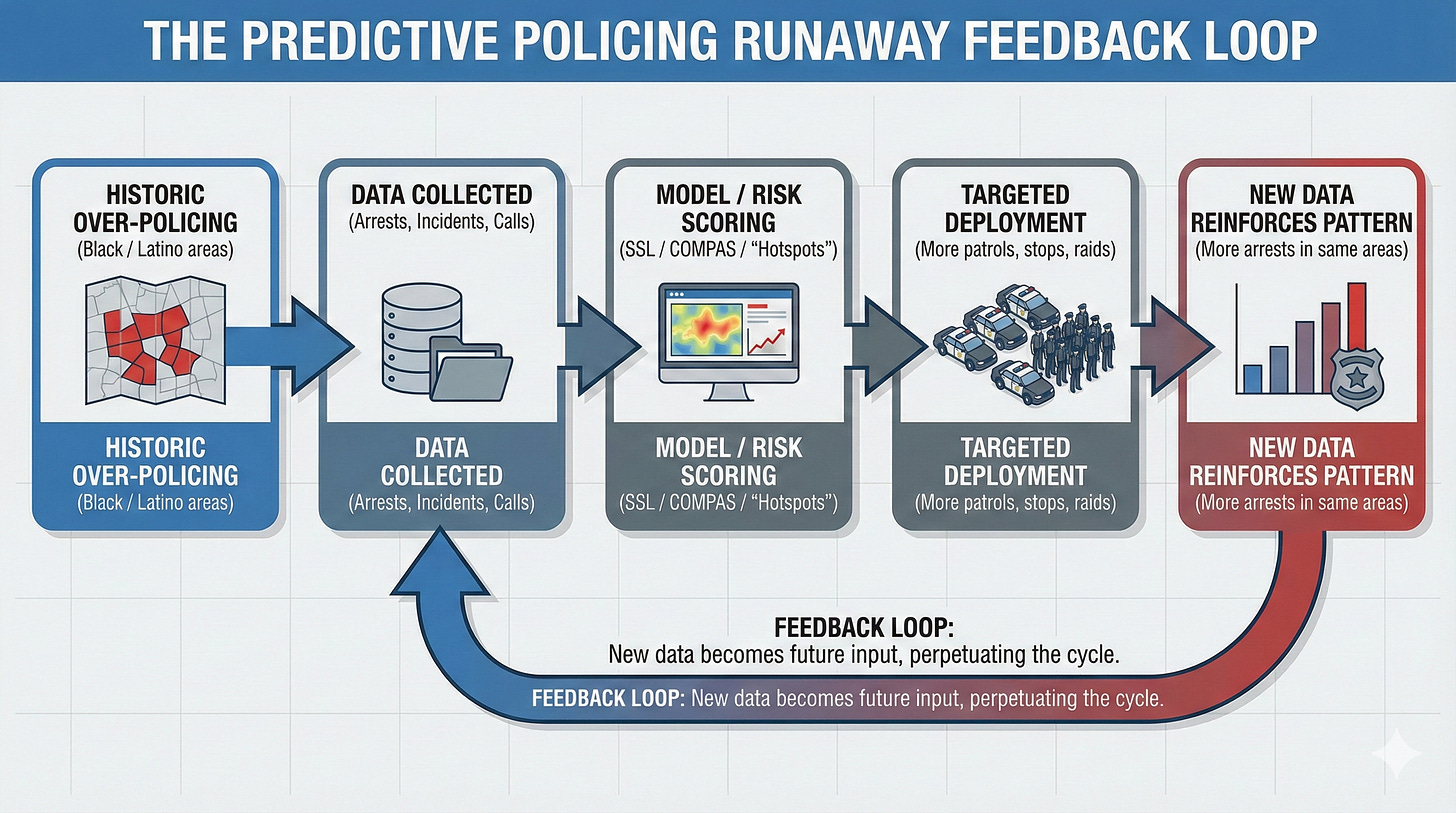 THE PREDICTIVE POLICING RUNAWAY FEEDBACK LOOP

HISTORIC OVER-POLICING
(Black / Latino areas)

HISTORIC OVER-POLICING
(Black / Latino areas)

DATA COLLECTED
(Arrests, Incidents, Calls)

DATA COLLECTED
(Arrests, Incidents, Calls)

MODEL / RISK SCORING
(SSL / COMPAS / "Hotspots")

MODEL / RISK SCORING
(SSL / COMPAS / "Hotspots")

TARGETED DEPLOYMENT
(More patrols, stops, raids)

TARGETED DEPLOYMENT
(More patrols, stops, raids)

NEW DATA REINFORCES PATTERN
(More arrests in same areas)

NEW DATA REINFORCES PATTERN
(More arrests in same areas)

FEEDBACK LOOP:
New data becomes future input, perpetuating the cycle.

FEEDBACK LOOP: New data becomes future input, perpetuating the cycle.